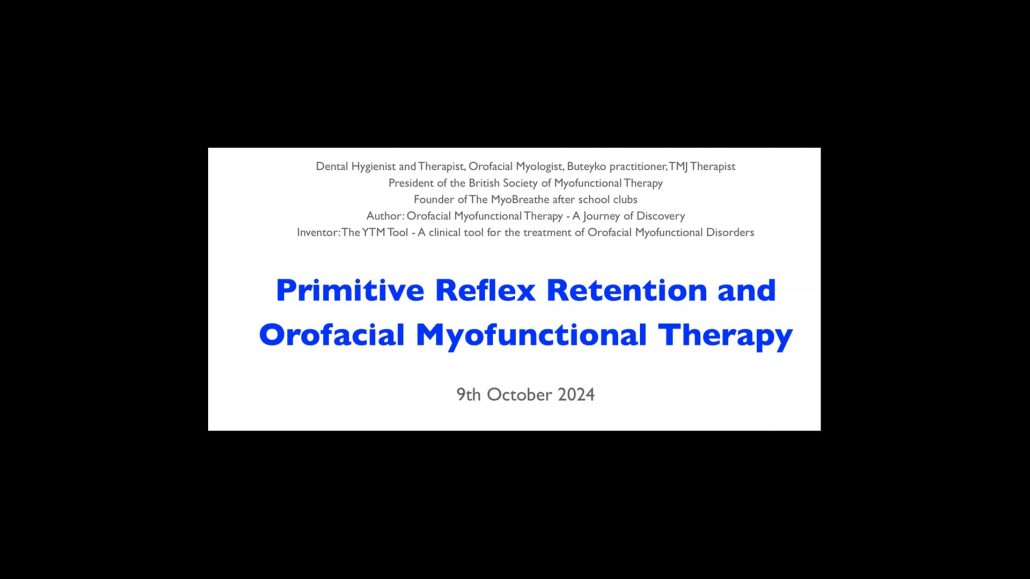 Dental Hygienist and Therapist, Orofacial Myologist, Buteyko practitioner, TMJ Therapist
President of the British Society of Myofunctional Therapy
Founder of The MyoBreathe after school clubs
Author: Orofacial Myofunctional Therapy - A Journey of Discovery
Inventor: The YTM Tool - A clinical tool for the treatment of Orofacial Myofunctional Disorders

Primitive Reflex Retention and Orofacial Myofunctional Therapy

9th October 2024